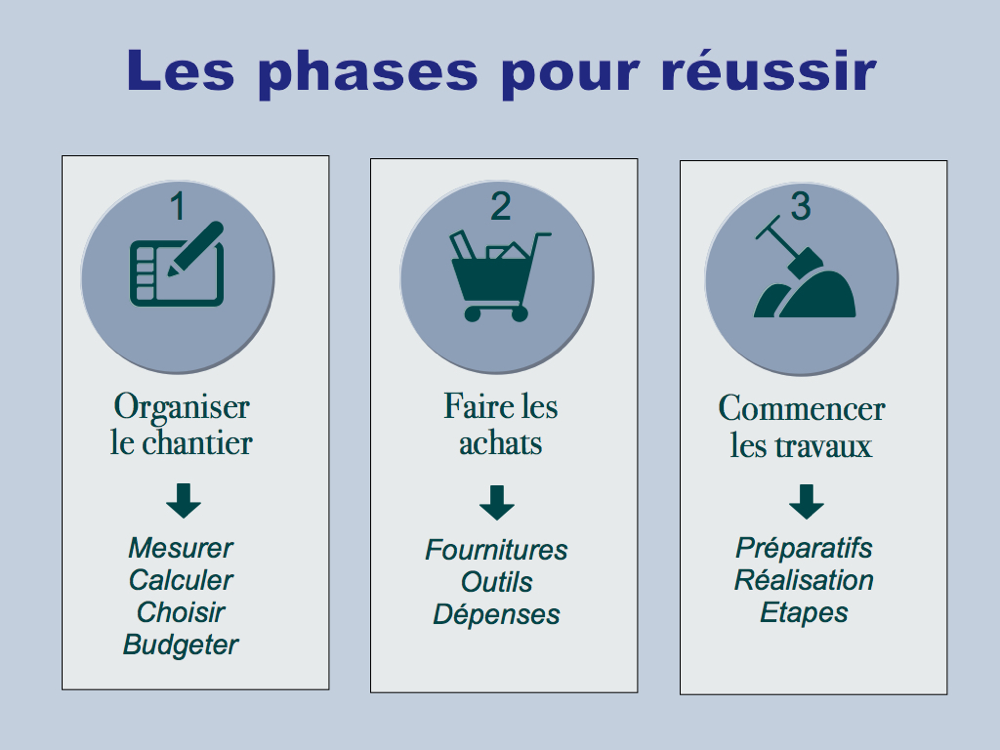 Les phases pour réussir

1

Organiser le chantier

Mesurer
Calculer
Choisir
Budgeter

2

Faire les achats

Fournitures
Outils
Dépenses

3

Commencer les travaux

Préparatifs
Réalisation
Etapes